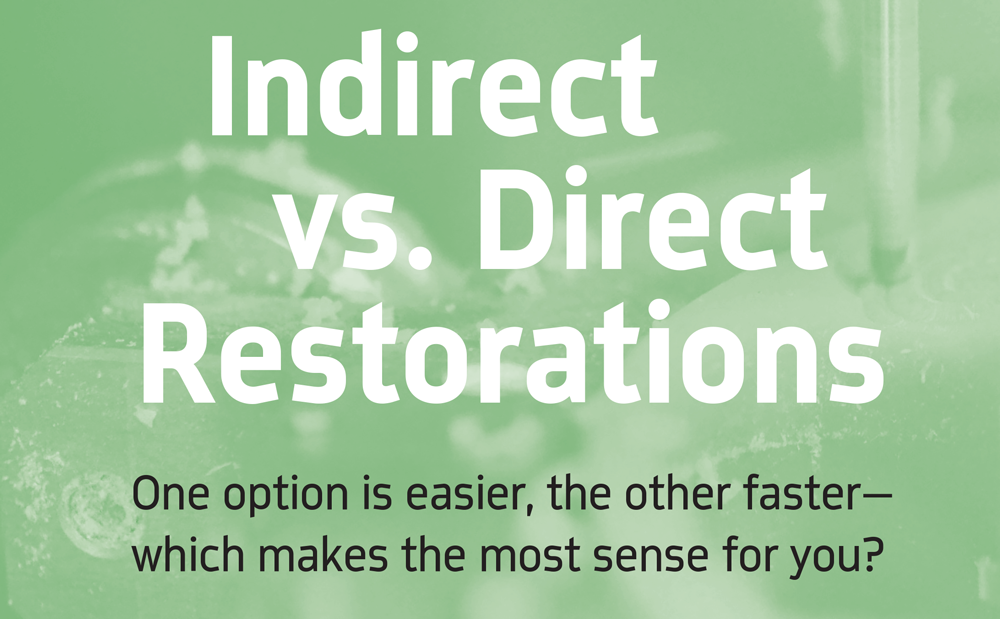 Indirect vs. Direct Restorations

One option is easier, the other faster—which makes the most sense for you?